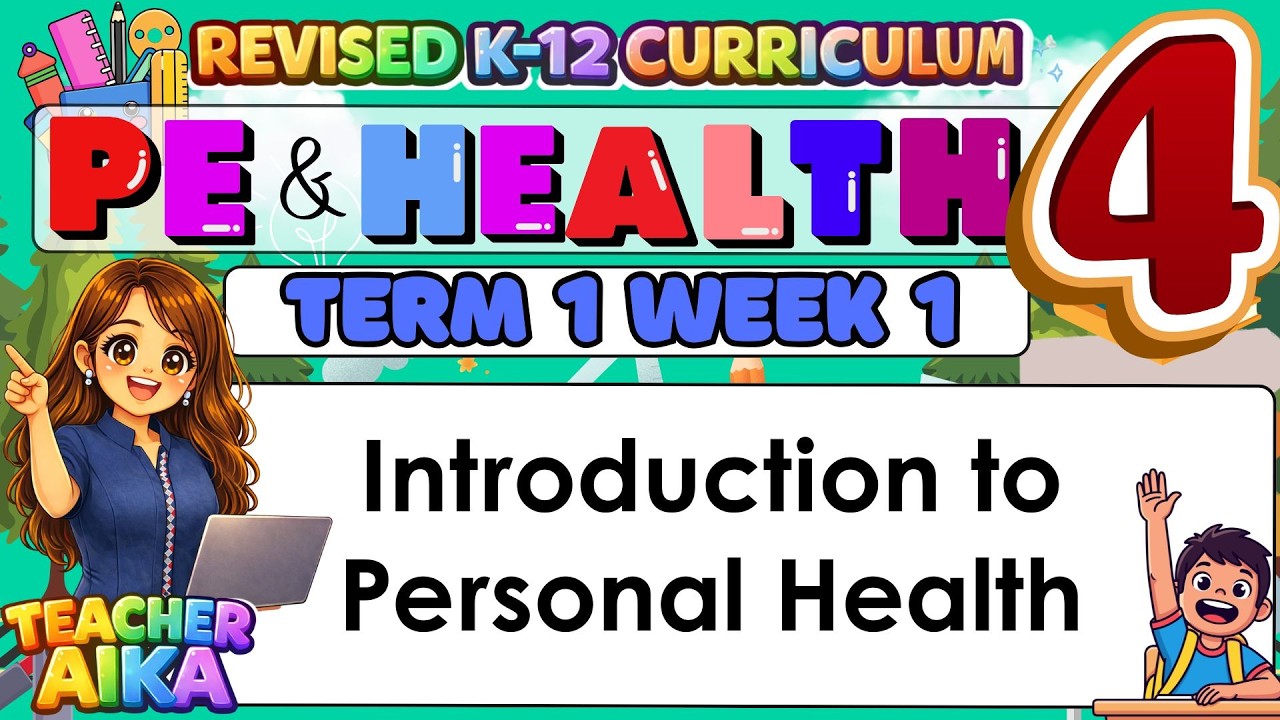 REVISED K-12 CURRICULUM

PE & HEALTH 4

TERM 1 WEEK 1

Introduction to Personal Health

TEACHER AIKA